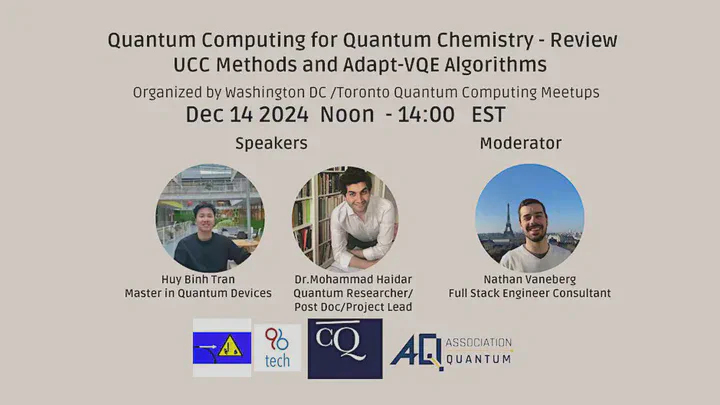 Quantum Computing for Quantum Chemistry - Review
UCC Methods and Adapt-VQE Algorithms
Organized by Washington DC /Toronto Quantum Computing Meetups
Dec 14 2024 Noon - 14:00 EST

Speakers

Moderator

Huy Binh Tran
Master in Quantum Devices

Dr.Mohammad Haidar
Quantum Researcher/
Post Doc/Project Lead

Nathan Vaneberg
Full Stack Engineer Consultant

tech

CQ

AQ ASSOCIATION QUANTUM